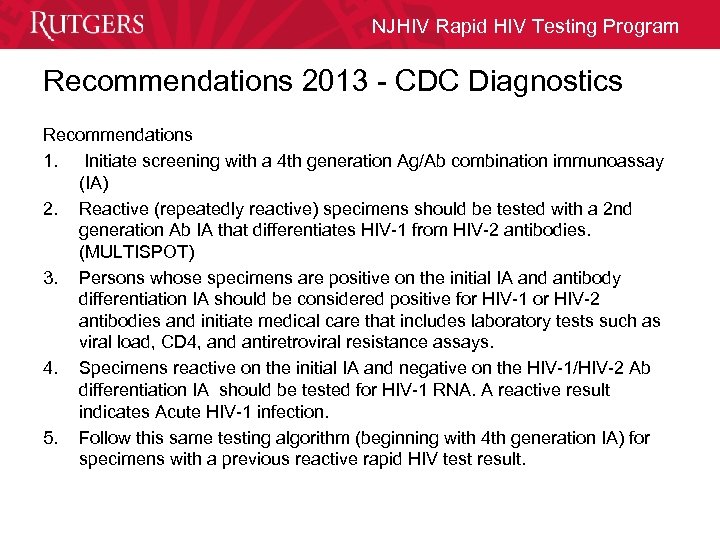 RUTGERS

NJHIV Rapid HIV Testing Program

Recommendations 2013 - CDC Diagnostics

Recommendations

1. Initiate screening with a 4th generation Ag/Ab combination immunoassay (IA)

2. Reactive (repeatedly reactive) specimens should be tested with a 2nd generation Ab IA that differentiates HIV-1 from HIV-2 antibodies. (MULTISPOT)

3. Persons whose specimens are positive on the initial IA and antibody differentiation IA should be considered positive for HIV-1 or HIV-2 antibodies and initiate medical care that includes laboratory tests such as viral load, CD4, and antiretroviral resistance assays.

4. Specimens reactive on the initial IA and negative on the HIV-1/HIV-2 Ab differentiation IA should be tested for HIV-1 RNA. A reactive result indicates Acute HIV-1 infection.

5. Follow this same testing algorithm (beginning with 4th generation IA) for specimens with a previous reactive rapid HIV test result.